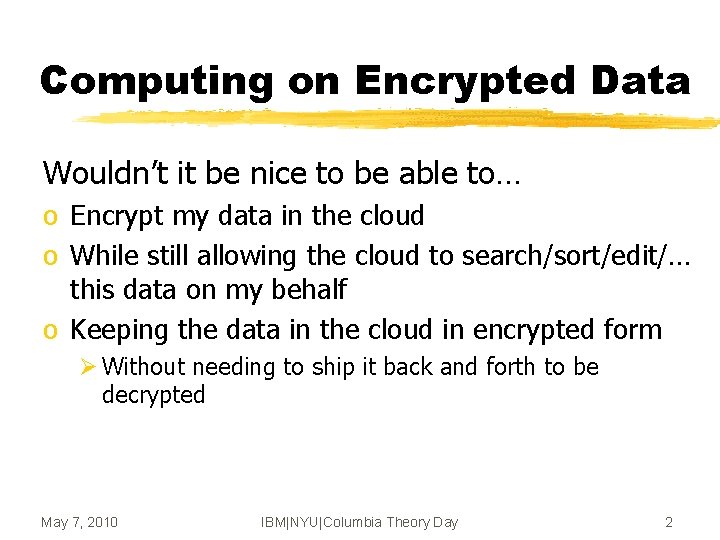 Computing on Encrypted Data

Wouldn't it be nice to be able to…

o Encrypt my data in the cloud
o While still allowing the cloud to search/sort/edit/… this data on my behalf
o Keeping the data in the cloud in encrypted form
  ➢ Without needing to ship it back and forth to be decrypted

May 7, 2010

IBM|NYU|Columbia Theory Day

2